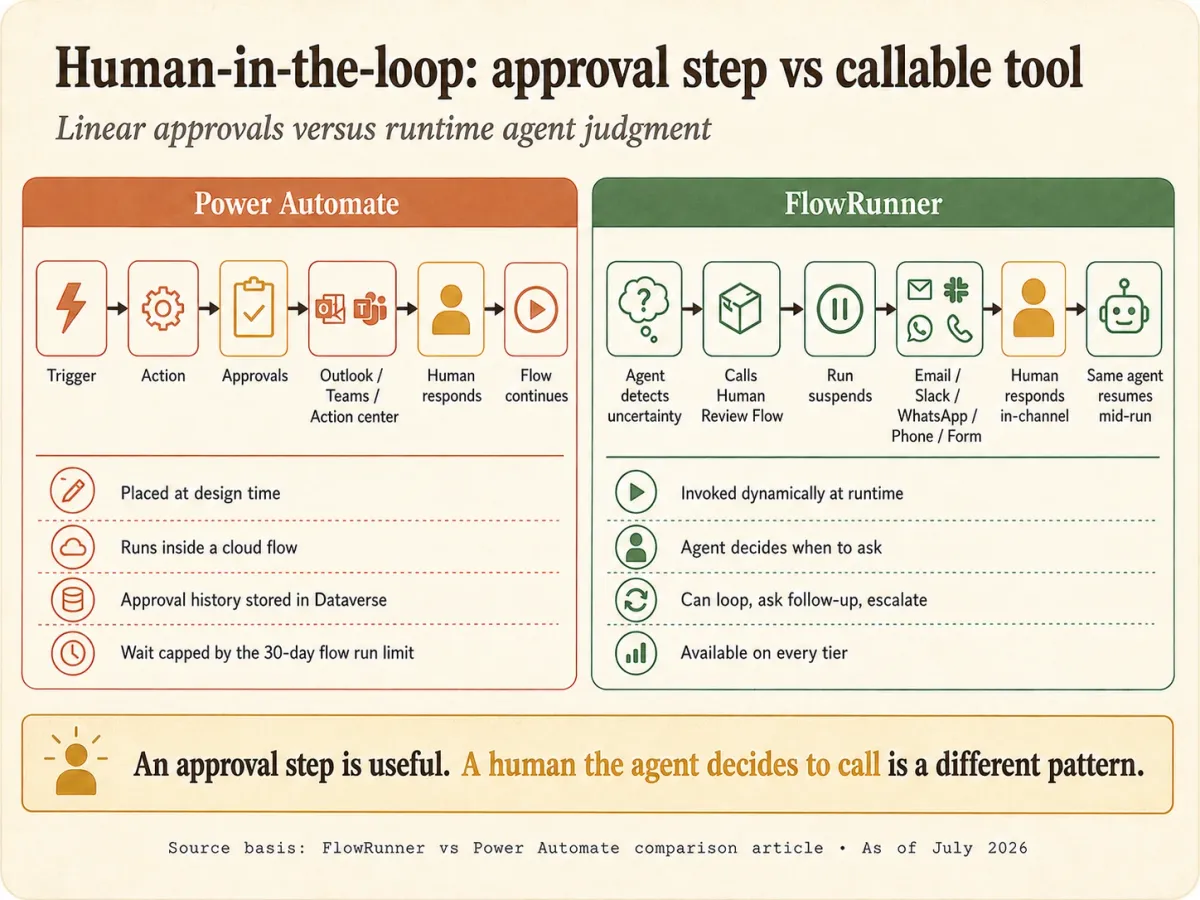 Human-in-the-loop: approval step vs callable tool

Linear approvals versus runtime agent judgment

Power Automate

Trigger
Action
Approvals
Outlook / Teams / Action center
Human responds
Flow continues

Placed at design time
Runs inside a cloud flow
Approval history stored in Dataverse
Wait capped by the 30-day flow run limit

FlowRunner

Agent detects uncertainty
Calls Human Review Flow
Run suspends
Email / Slack / WhatsApp / Phone / Form
Human responds in-channel
Same agent resumes mid-run

Invoked dynamically at runtime
Agent decides when to ask
Can loop, ask follow-up, escalate
Available on every tier

An approval step is useful. A human the agent decides to call is a different pattern.

Source basis: FlowRunner vs Power Automate comparison article • As of July 2026